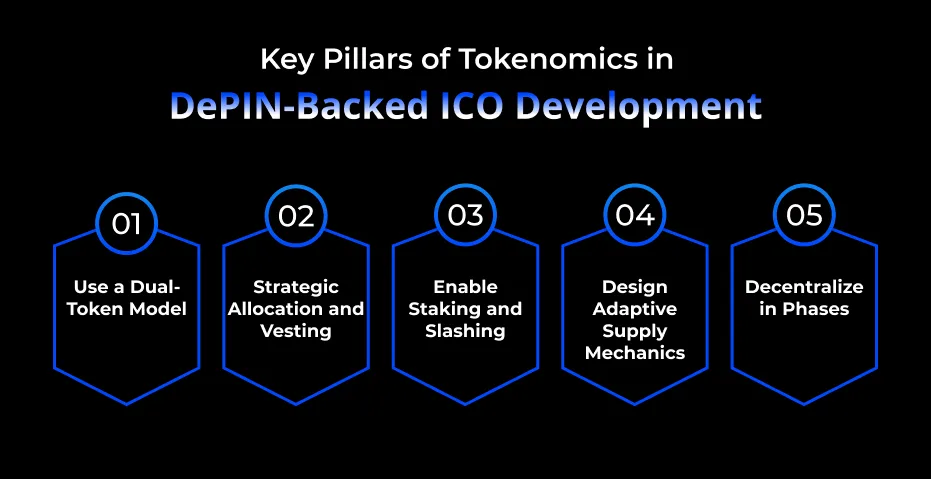 Key Pillars of Tokenomics in
DePIN-Backed ICO Development

01
Use a Dual-Token Model

02
Strategic Allocation and Vesting

03
Enable Staking and Slashing

04
Design Adaptive Supply Mechanics

05
Decentralize in Phases